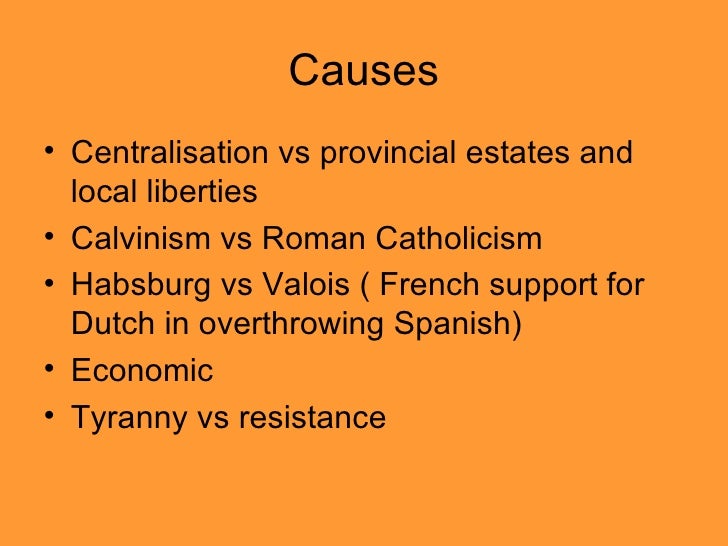 Causes

• Centralisation vs provincial estates and local liberties
• Calvinism vs Roman Catholicism
• Habsburg vs Valois ( French support for Dutch in overthrowing Spanish)
• Economic
• Tyranny vs resistance